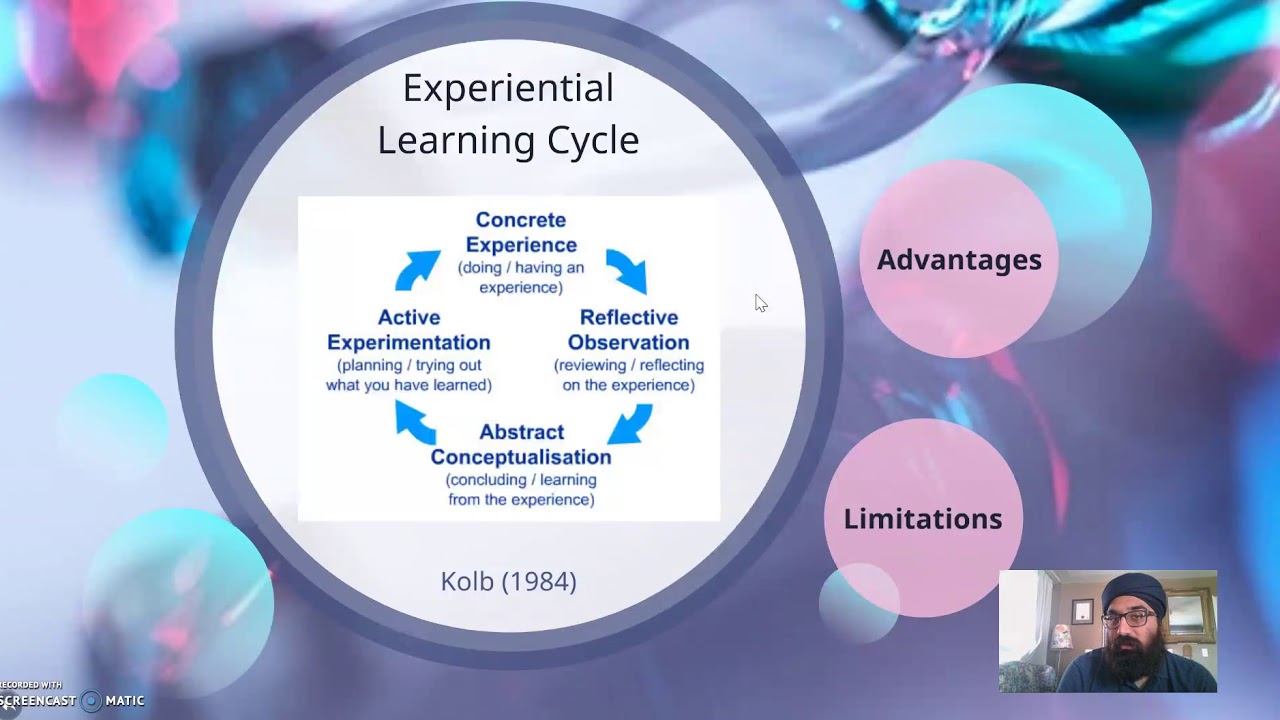 Experiential Learning Cycle

Concrete Experience
(doing / having an experience)

Reflective Observation
(reviewing / reflecting on the experience)

Abstract Conceptualisation
(concluding / learning from the experience)

Active Experimentation
(planning / trying out what you have learned)

Kolb (1984)

Advantages

Limitations

RECORDED WITH
SCREENCAST MATIC